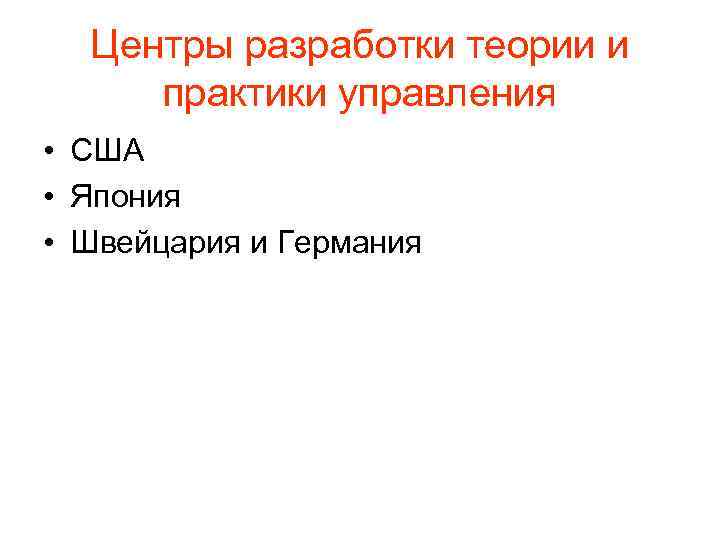 Центры разработки теории и практики управления

• США
• Япония
• Швейцария и Германия